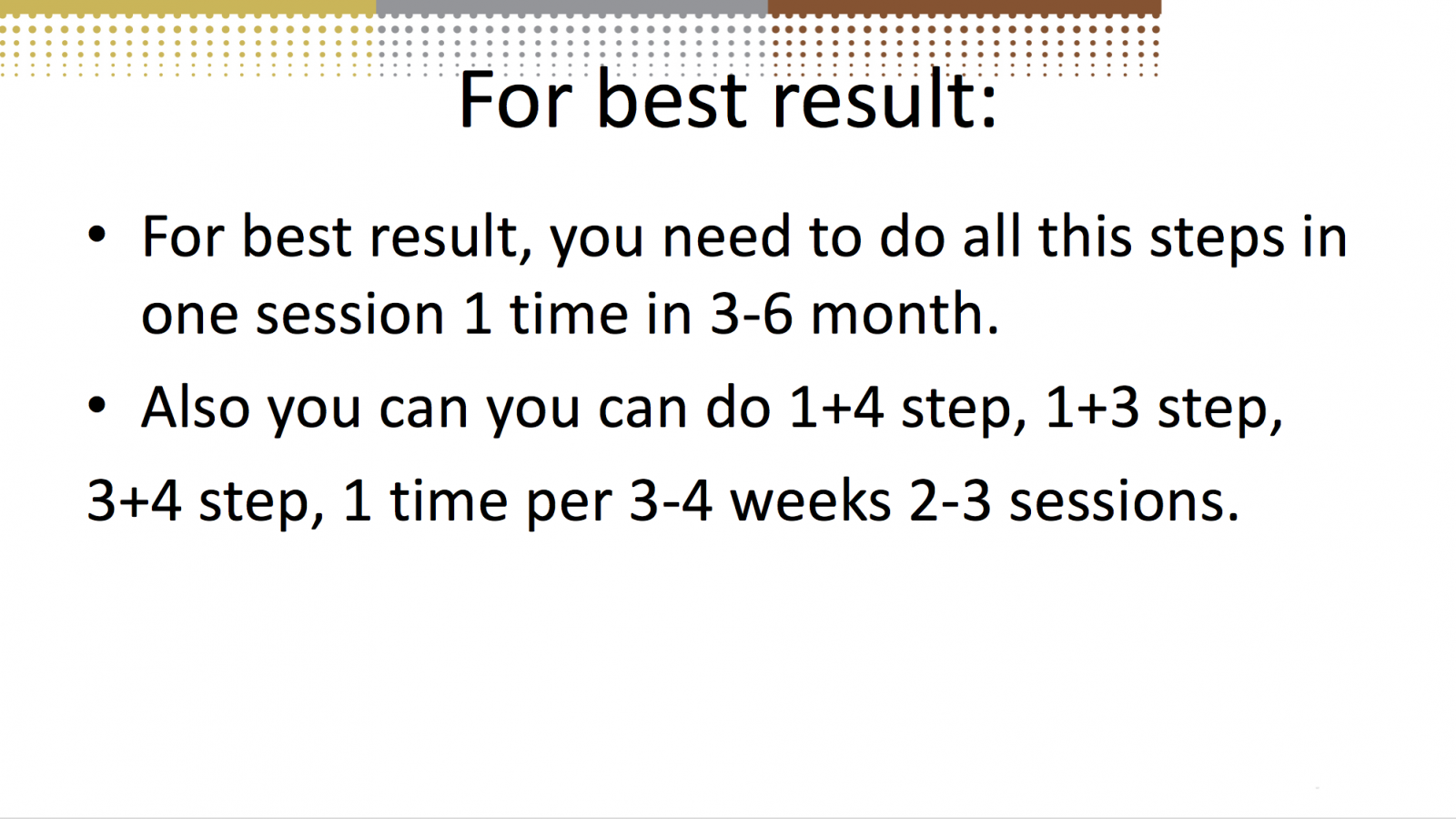 For best result:

• For best result, you need to do all this steps in one session 1 time in 3-6 month.

• Also you can you can do 1+4 step, 1+3 step,

3+4 step, 1 time per 3-4 weeks 2-3 sessions.